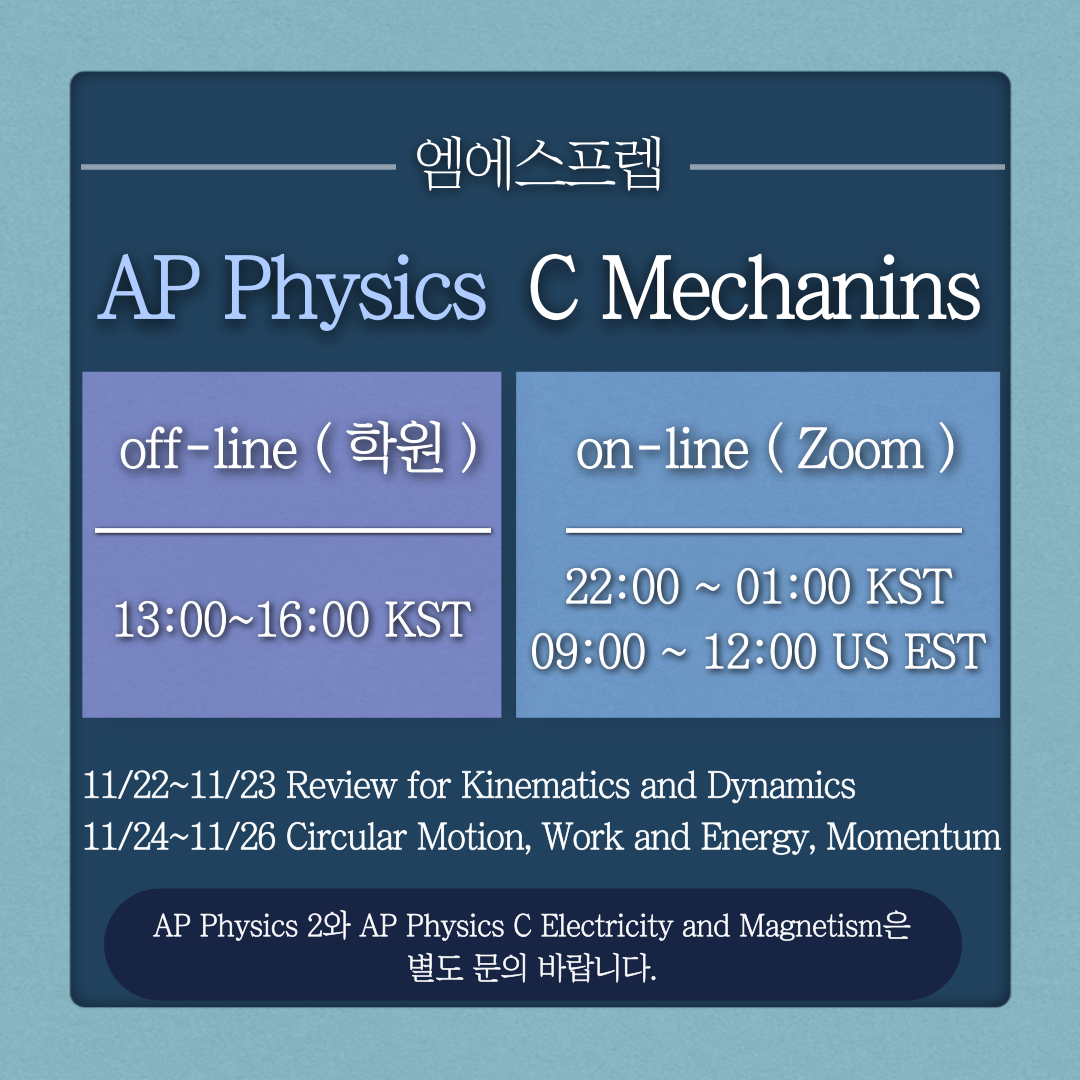 엠에스프렙

AP Physics C Mechanins

off-line ( 학원 )

13:00~16:00 KST

on-line ( Zoom )

22:00 ~ 01:00 KST
09:00 ~ 12:00 US EST

11/22~11/23 Review for Kinematics and Dynamics
11/24~11/26 Circular Motion, Work and Energy, Momentum

AP Physics 2와 AP Physics C Electricity and Magnetism은 별도 문의 바랍니다.